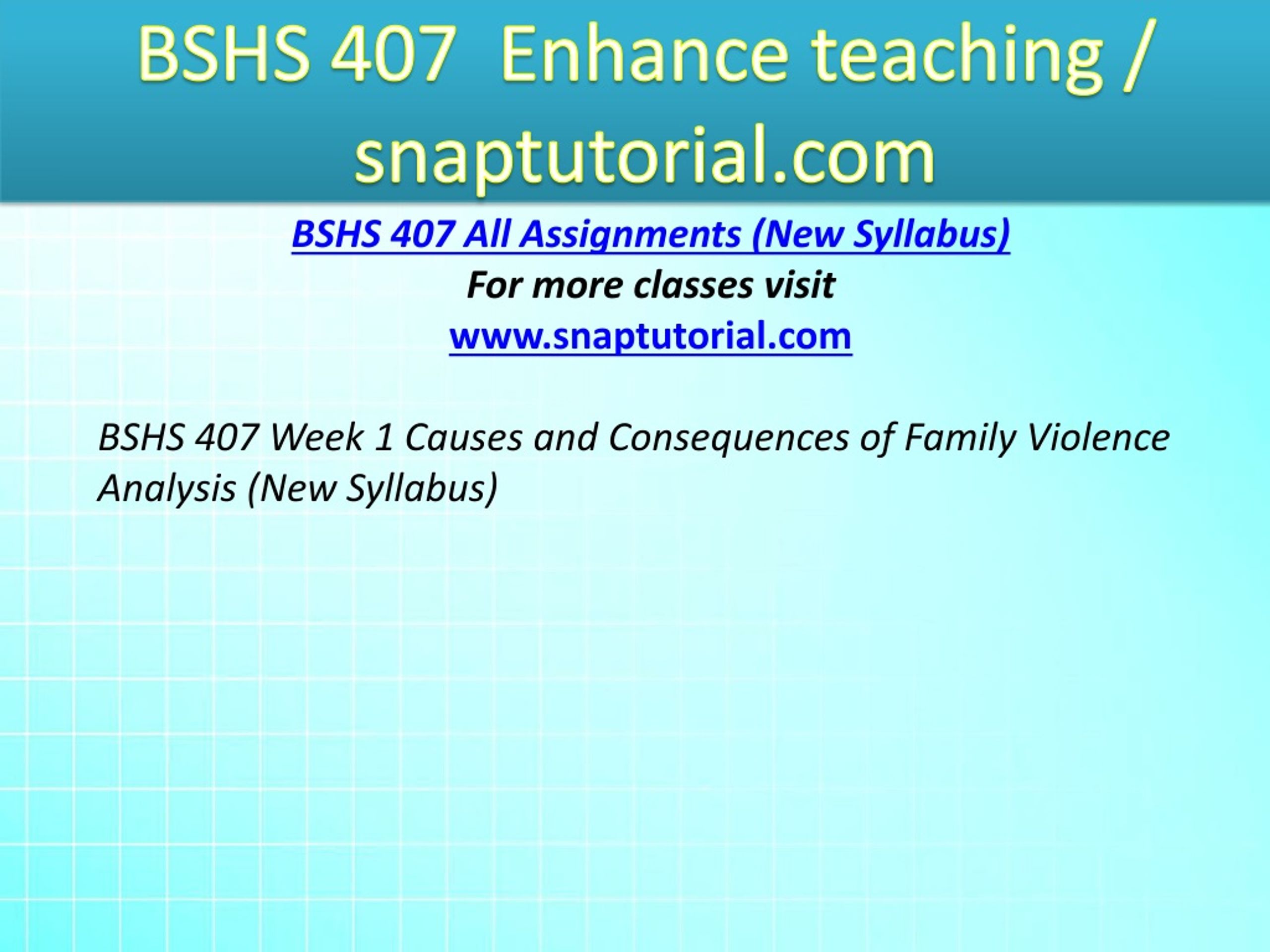 BSHS 407  Enhance teaching / snaptutorial.com

BSHS 407 All Assignments (New Syllabus)
For more classes visit
www.snaptutorial.com

BSHS 407 Week 1 Causes and Consequences of Family Violence Analysis (New Syllabus)